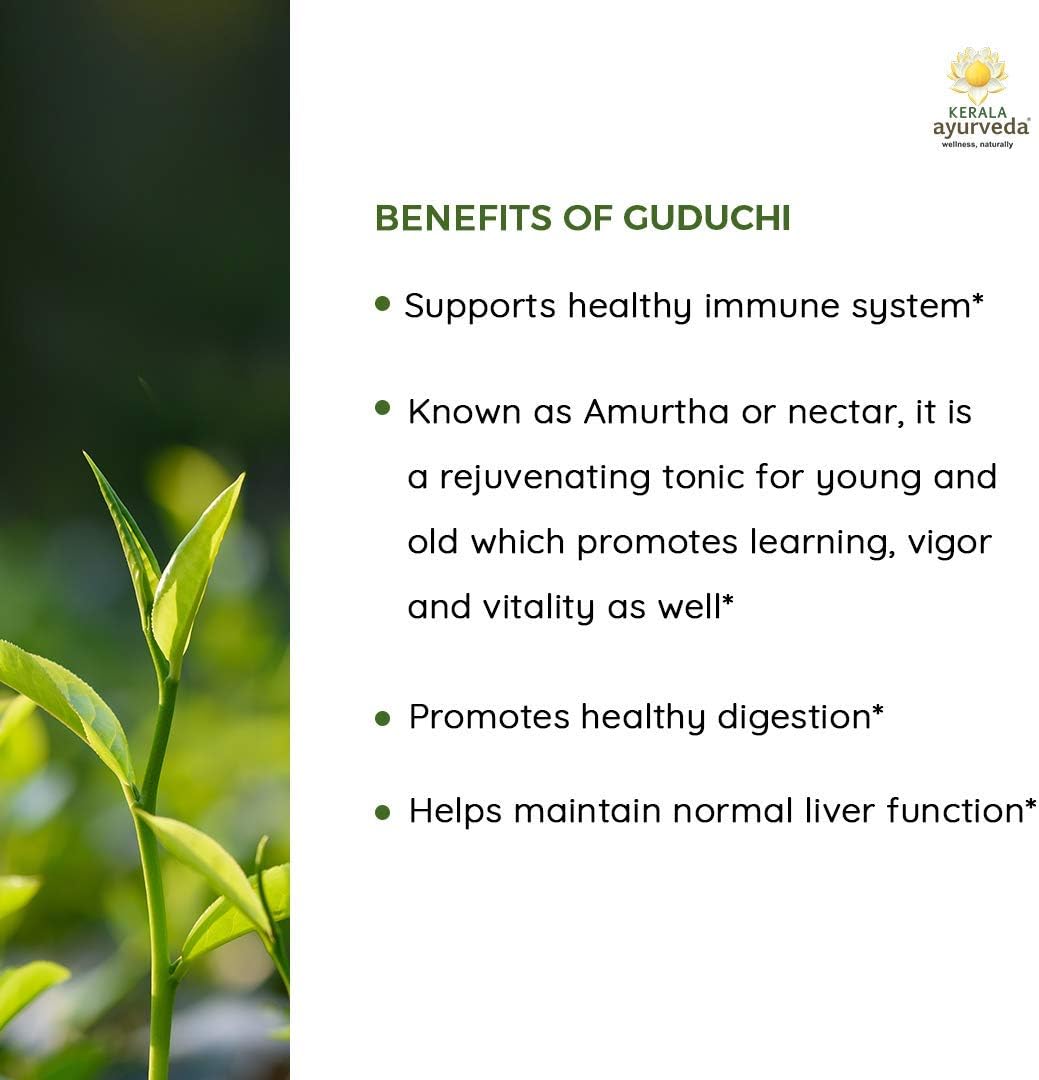 KERALA
ayurveda®
wellness, naturally

BENEFITS OF GUDUCHI

• Supports healthy immune system*

• Known as Amurtha or nectar, it is a rejuvenating tonic for young and old which promotes learning, vigor and vitality as well*

• Promotes healthy digestion*

• Helps maintain normal liver function*